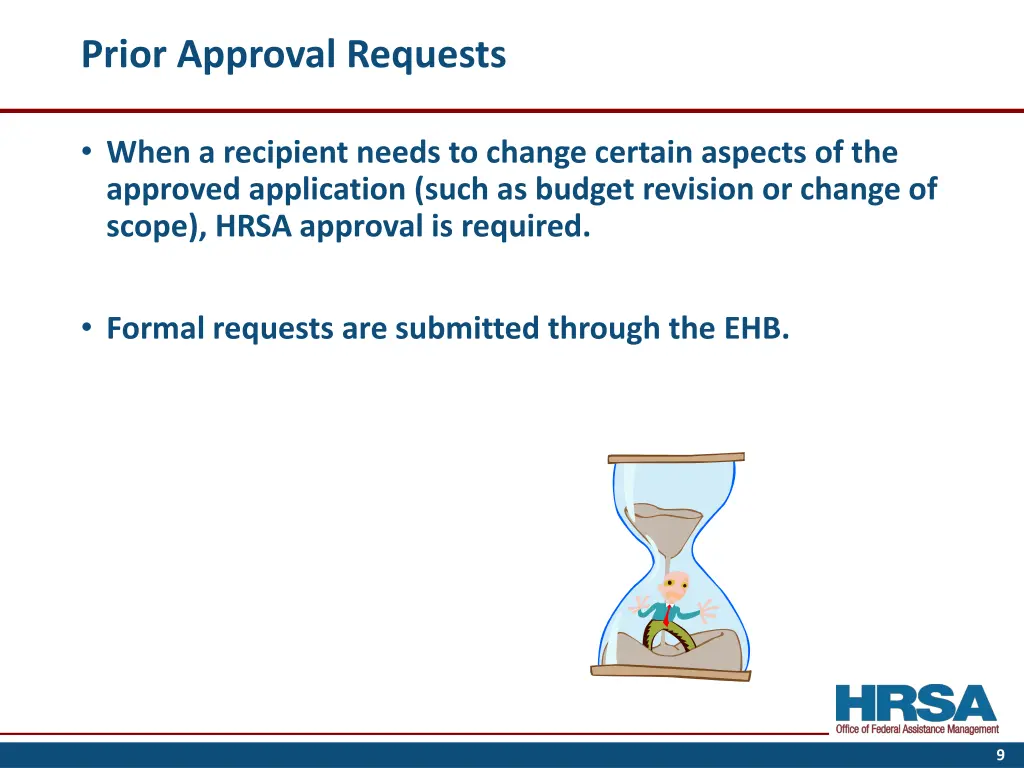 Prior Approval Requests

• When a recipient needs to change certain aspects of the approved application (such as budget revision or change of scope), HRSA approval is required.

• Formal requests are submitted through the EHB.

HRSA
Office of Federal Assistance Management

9